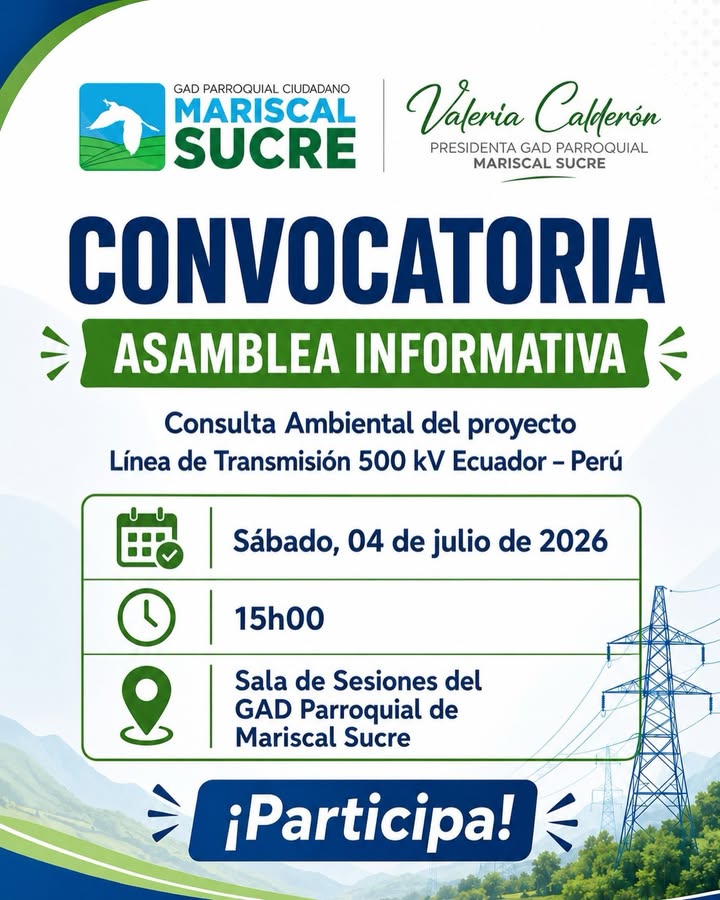 GAD PARROQUIAL CIUDADANO
MARISCAL SUCRE

Valeria Calderón
PRESIDENTA GAD PARROQUIAL
MARISCAL SUCRE

CONVOCATORIA

ASAMBLEA INFORMATIVA

Consulta Ambiental del proyecto
Línea de Transmisión 500 kV Ecuador – Perú

Sábado, 04 de julio de 2026

15h00

Sala de Sesiones del GAD Parroquial de Mariscal Sucre

¡Participa!